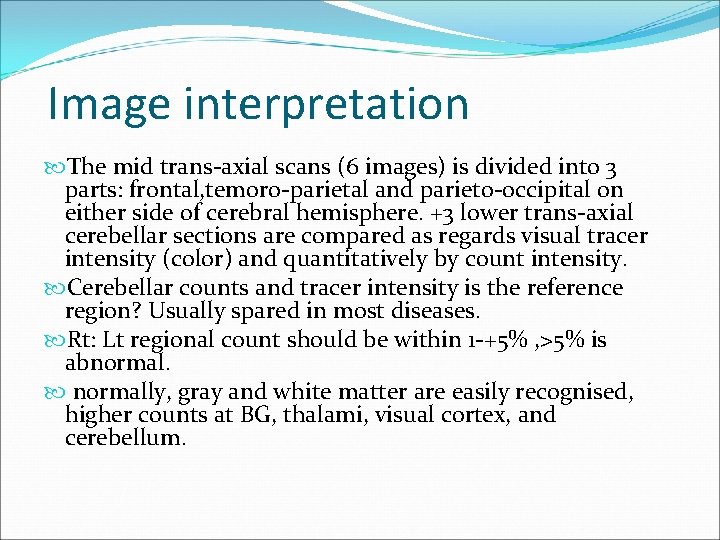 Image interpretation

The mid trans-axial scans (6 images) is divided into 3 parts: frontal,temoro-parietal and parieto-occipital on either side of cerebral hemisphere. +3 lower trans-axial cerebellar sections are compared as regards visual tracer intensity (color) and quantitatively by count intensity.

Cerebellar counts and tracer intensity is the reference region? Usually spared in most diseases.

Rt: Lt regional count should be within 1-+5% ,>5% is abnormal.

normally, gray and white matter are easily recognised, higher counts at BG, thalami, visual cortex, and cerebellum.